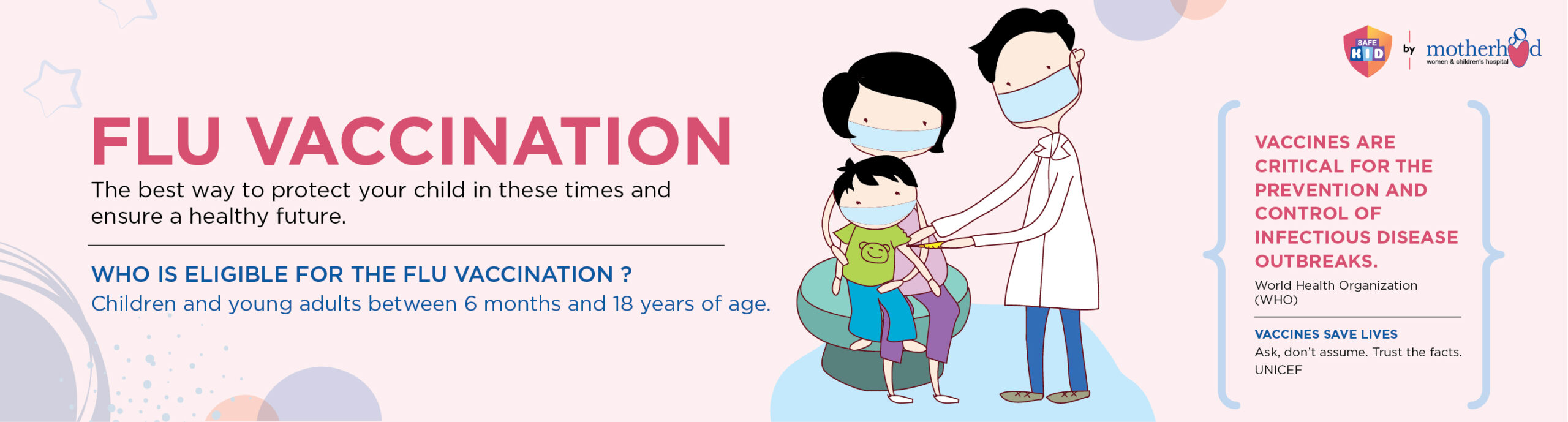 SAFE KID by motherhood women & children's hospital

FLU VACCINATION

The best way to protect your child in these times and ensure a healthy future.

WHO IS ELIGIBLE FOR THE FLU VACCINATION ?

Children and young adults between 6 months and 18 years of age.

VACCINES ARE CRITICAL FOR THE PREVENTION AND CONTROL OF INFECTIOUS DISEASE OUTBREAKS.

World Health Organization (WHO)

VACCINES SAVE LIVES

Ask, don't assume. Trust the facts. UNICEF